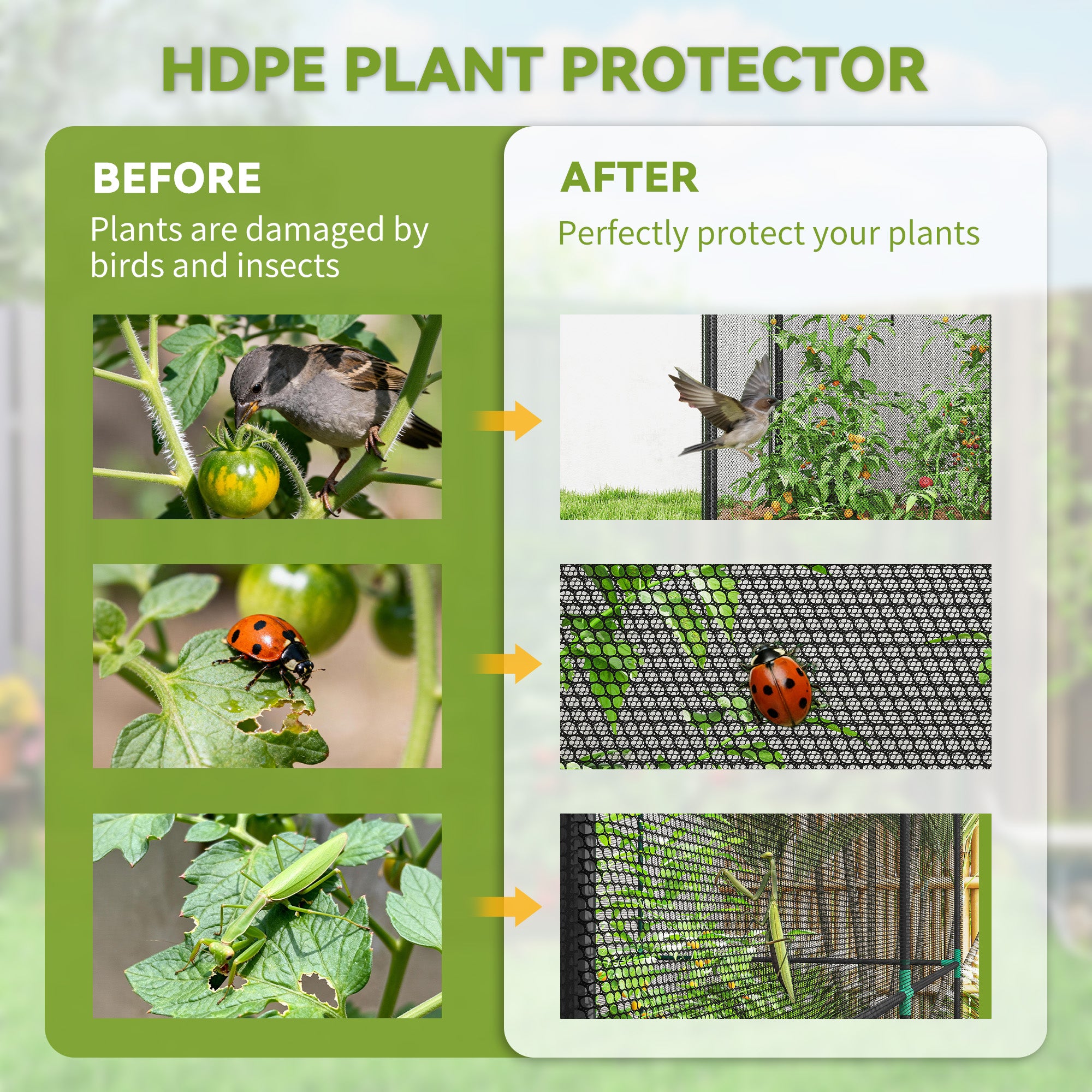 HDPE PLANT PROTECTOR

BEFORE

Plants are damaged by birds and insects

AFTER

Perfectly protect your plants